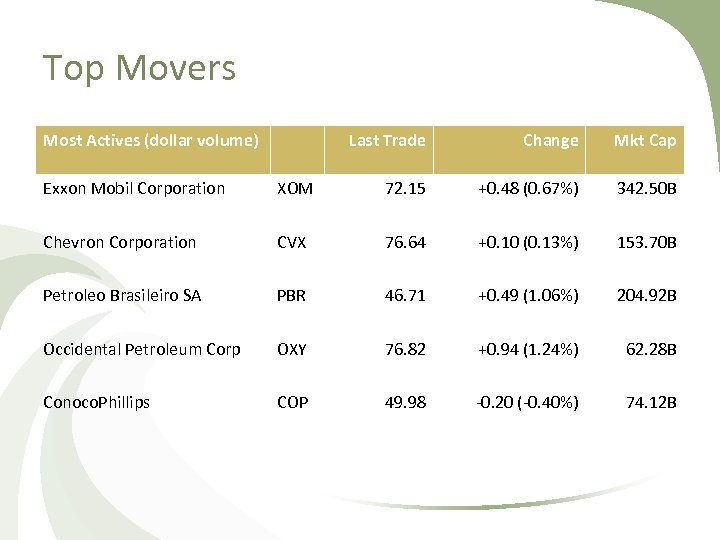 Top Movers

| Most Actives (dollar volume) | | Last Trade | Change | Mkt Cap |
|---|---|---|---|---|
| Exxon Mobil Corporation | XOM | 72.15 | +0.48 (0.67%) | 342.50B |
| Chevron Corporation | CVX | 76.64 | +0.10 (0.13%) | 153.70B |
| Petroleo Brasileiro SA | PBR | 46.71 | +0.49 (1.06%) | 204.92B |
| Occidental Petroleum Corp | OXY | 76.82 | +0.94 (1.24%) | 62.28B |
| ConocoPhillips | COP | 49.98 | -0.20 (-0.40%) | 74.12B |